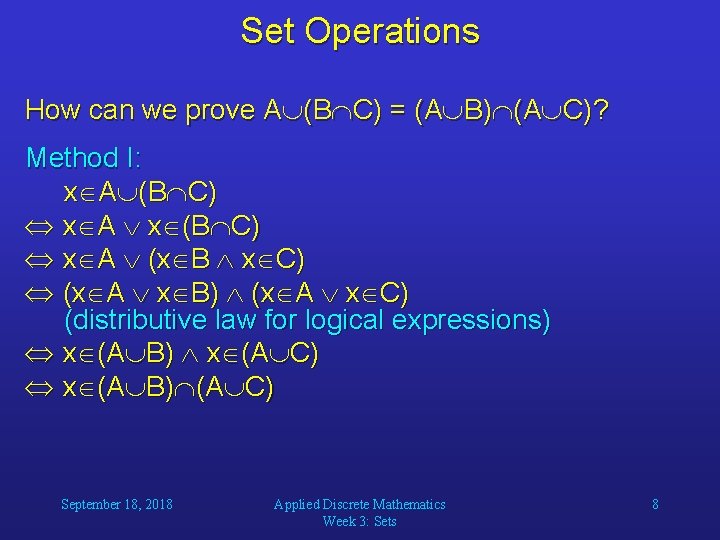 Set Operations

How can we prove $A\cup(B\cap C) = (A\cup B)\cap(A\cup C)$?

Method I:

$x\in A\cup(B\cap C)$

$\Leftrightarrow x\in A \vee x\in(B\cap C)$

$\Leftrightarrow x\in A \vee (x\in B \wedge x\in C)$

$\Leftrightarrow (x\in A \vee x\in B) \wedge (x\in A \vee x\in C)$
(distributive law for logical expressions)

$\Leftrightarrow x\in(A\cup B) \wedge x\in(A\cup C)$

$\Leftrightarrow x\in(A\cup B)\cap(A\cup C)$

September 18, 2018

Applied Discrete Mathematics
Week 3: Sets

8